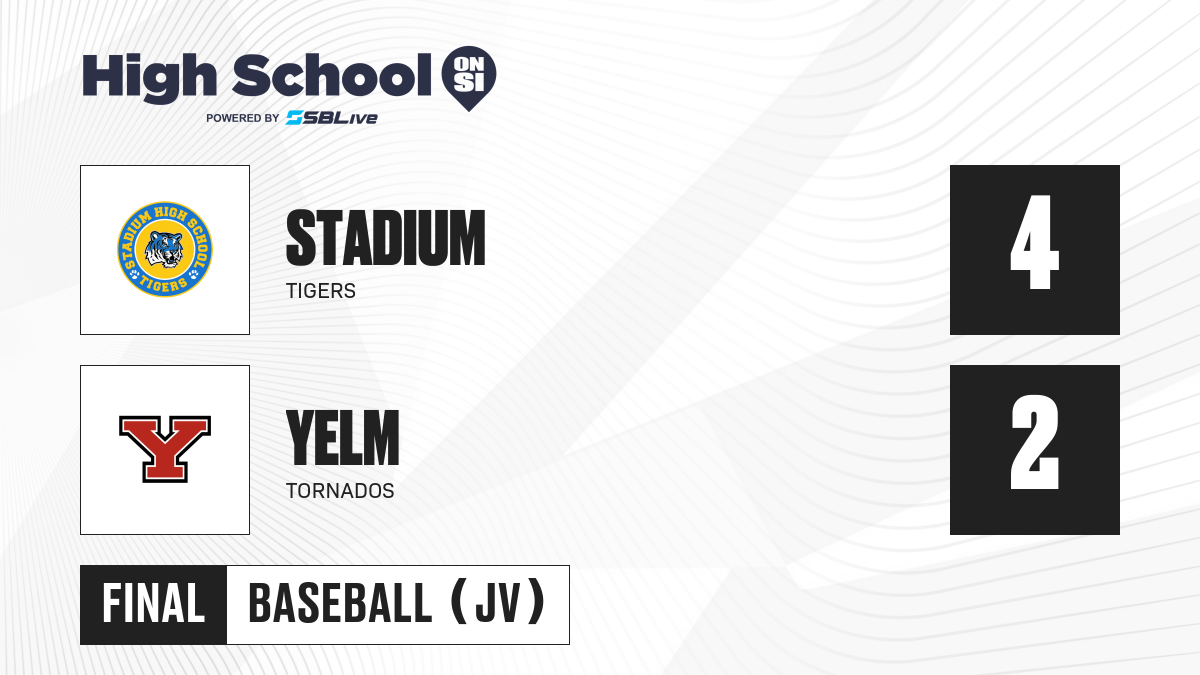 High School ON SI
POWERED BY SBLive

STADIUM HIGH SCHOOL
TIGERS

STADIUM
TIGERS

4

Y

YELM
TORNADOS

2

FINAL
BASEBALL (JV)